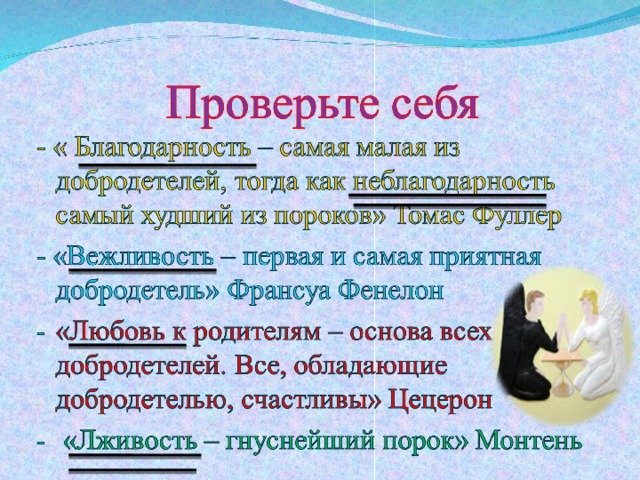 Проверьте себя

- « Благодарность – самая малая из добродетелей, тогда как неблагодарность самый худший из пороков» Томас Фуллер

- «Вежливость – первая и самая приятная добродетель» Франсуа Фенелон

- «Любовь к родителям – основа всех добродетелей. Все, обладающие добродетелью, счастливы» Цецерон

- «Лживость – гнуснейший порок» Монтень